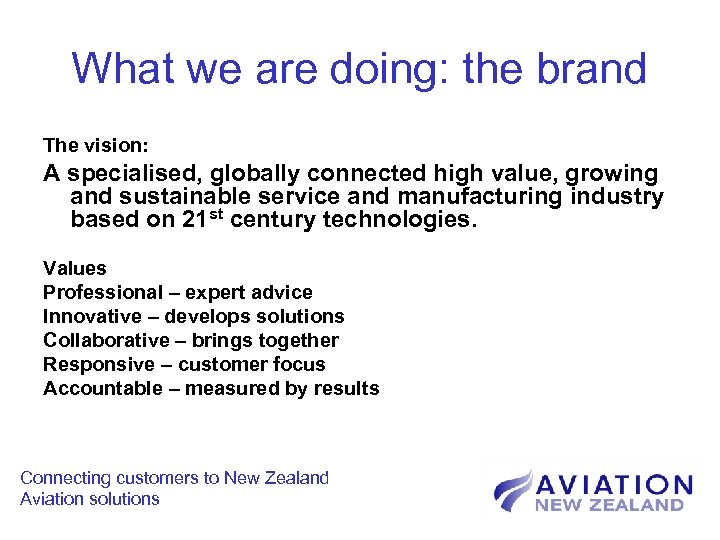 What we are doing: the brand

The vision:

A specialised, globally connected high value, growing and sustainable service and manufacturing industry based on 21$^{st}$ century technologies.

Values
Professional – expert advice
Innovative – develops solutions
Collaborative – brings together
Responsive – customer focus
Accountable – measured by results

Connecting customers to New Zealand Aviation solutions

AVIATION
NEW ZEALAND